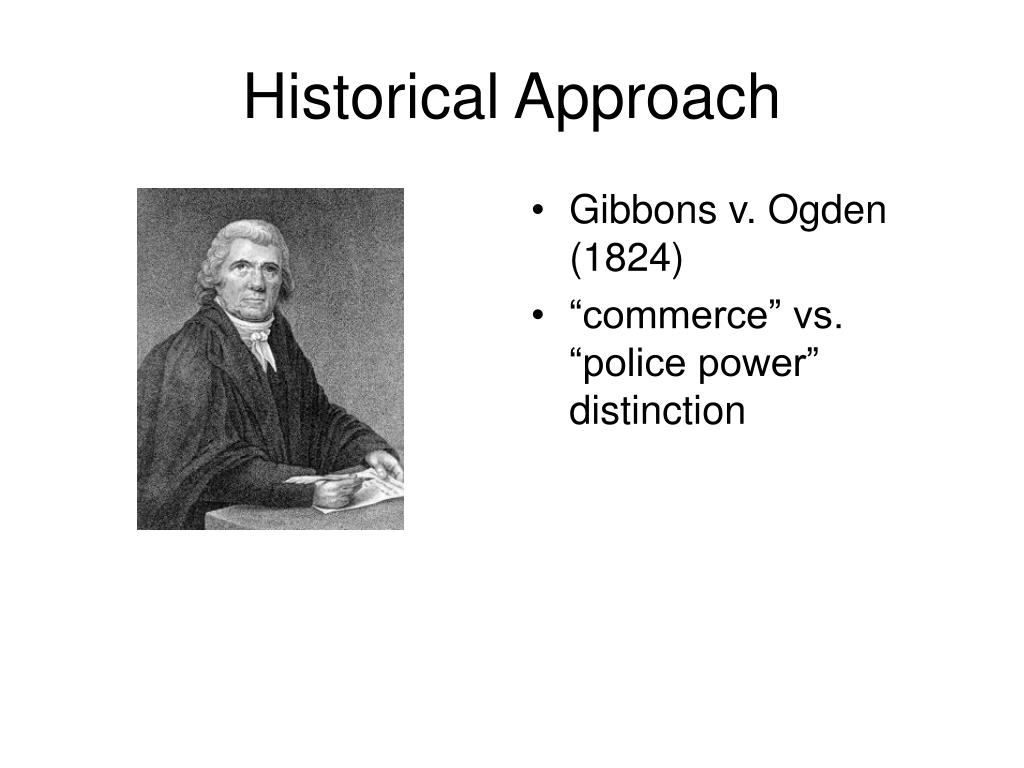 Historical Approach

• Gibbons v. Ogden (1824)
• “commerce” vs. “police power” distinction